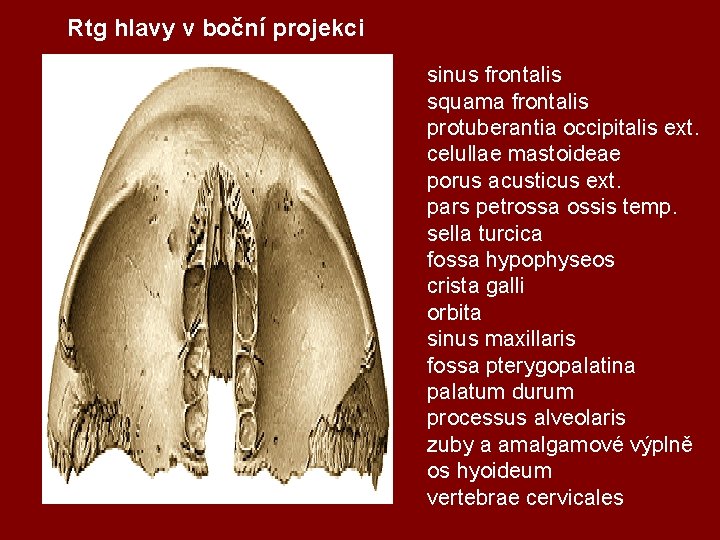 Rtg hlavy v boční projekci

sinus frontalis
squama frontalis
protuberantia occipitalis ext.
celullae mastoideae
porus acusticus ext.
pars petrossa ossis temp.
sella turcica
fossa hypophyseos
crista galli
orbita
sinus maxillaris
fossa pterygopalatina
palatum durum
processus alveolaris
zuby a amalgamové výplně
os hyoideum
vertebrae cervicales